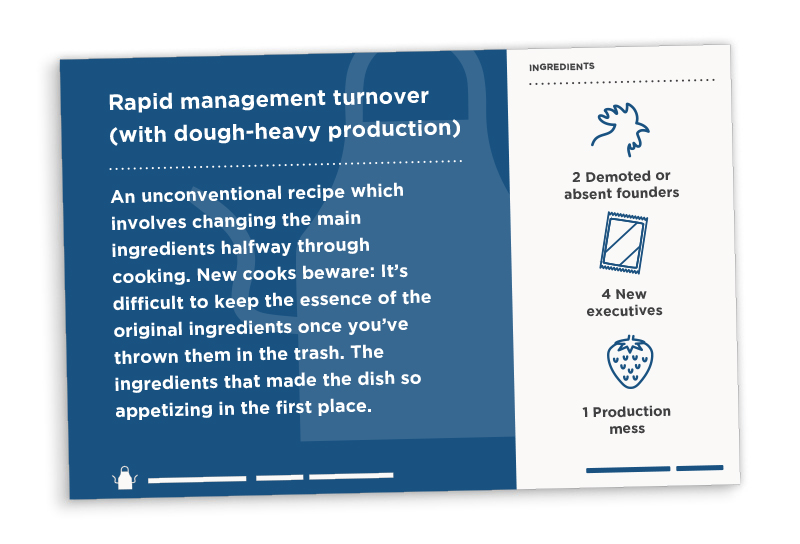 Rapid management turnover (with dough-heavy production)

An unconventional recipe which involves changing the main ingredients halfway through cooking. New cooks beware: It's difficult to keep the essence of the original ingredients once you've thrown them in the trash. The ingredients that made the dish so appetizing in the first place.

INGREDIENTS

2 Demoted or absent founders

4 New executives

1 Production mess